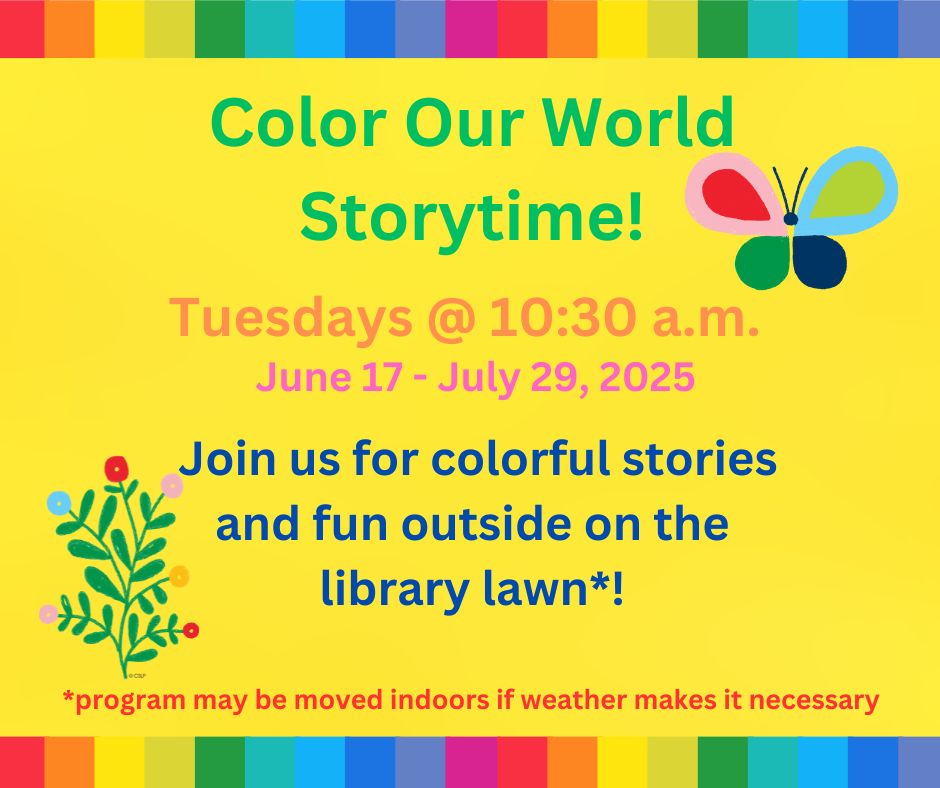 Color Our World
Storytime!

Tuesdays @ 10:30 a.m.
June 17 - July 29, 2025

Join us for colorful stories and fun outside on the library lawn*!

©CSLP

*program may be moved indoors if weather makes it necessary